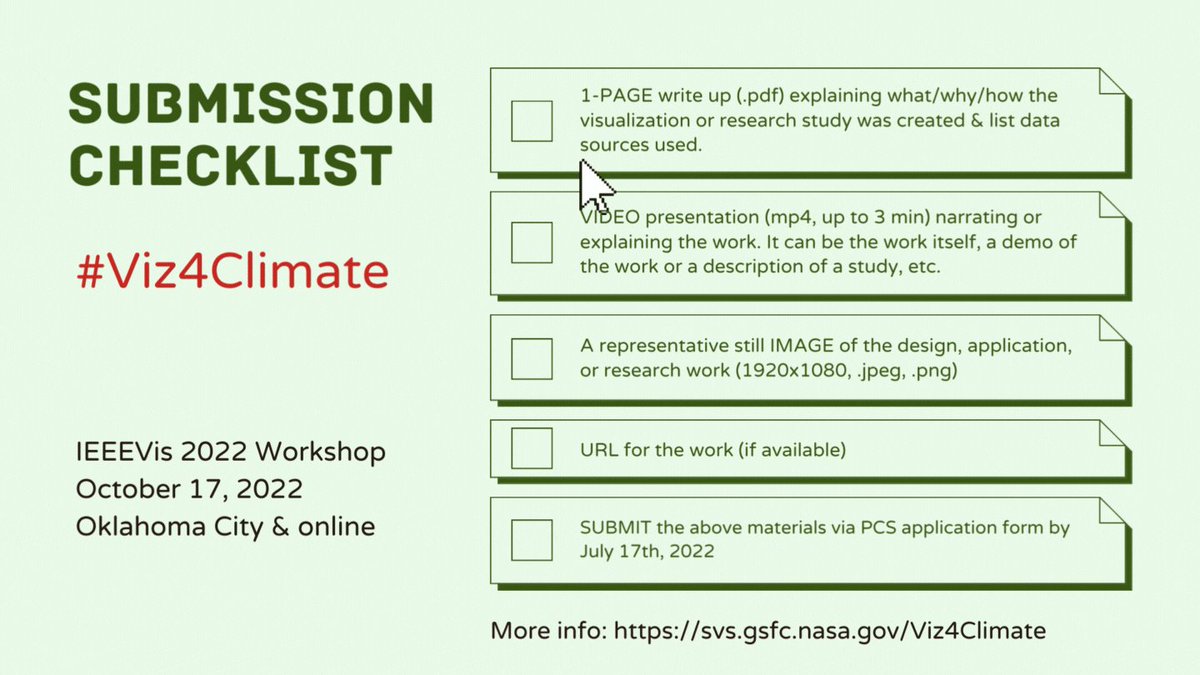 SUBMISSION CHECKLIST

#Viz4Climate

IEEEVis 2022 Workshop
October 17, 2022
Oklahoma City & online

1-PAGE write up (.pdf) explaining what/why/how the visualization or research study was created & list data sources used.

VIDEO presentation (mp4, up to 3 min) narrating or explaining the work. It can be the work itself, a demo of the work or a description of a study, etc.

A representative still IMAGE of the design, application, or research work (1920x1080, .jpeg, .png)

URL for the work (if available)

SUBMIT the above materials via PCS application form by July 17th, 2022

More info: https://svs.gsfc.nasa.gov/Viz4Climate